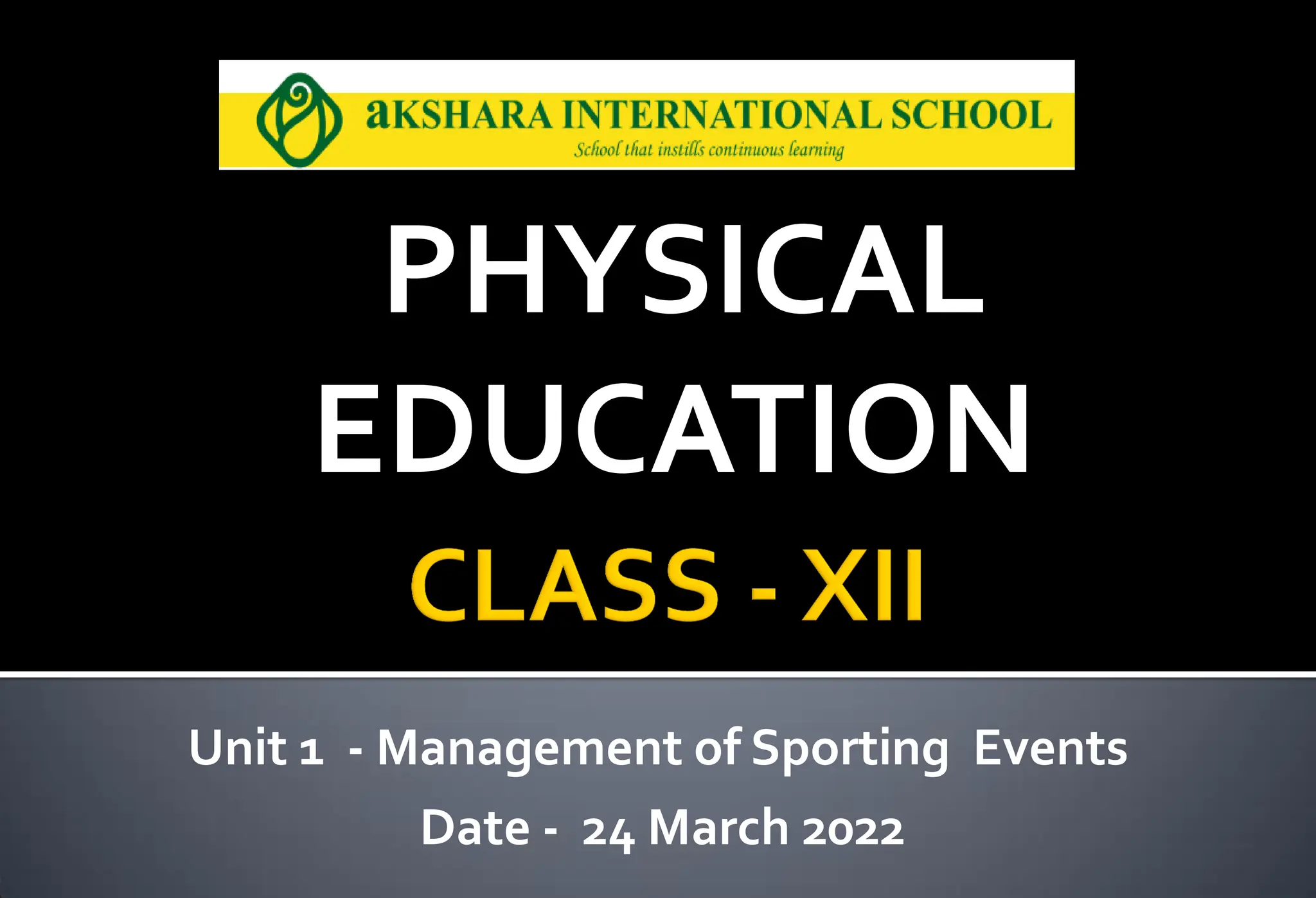 aKSHARA INTERNATIONAL SCHOOL
School that instills continuous learning

PHYSICAL EDUCATION

CLASS - XII

Unit 1 - Management of Sporting Events

Date - 24 March 2022